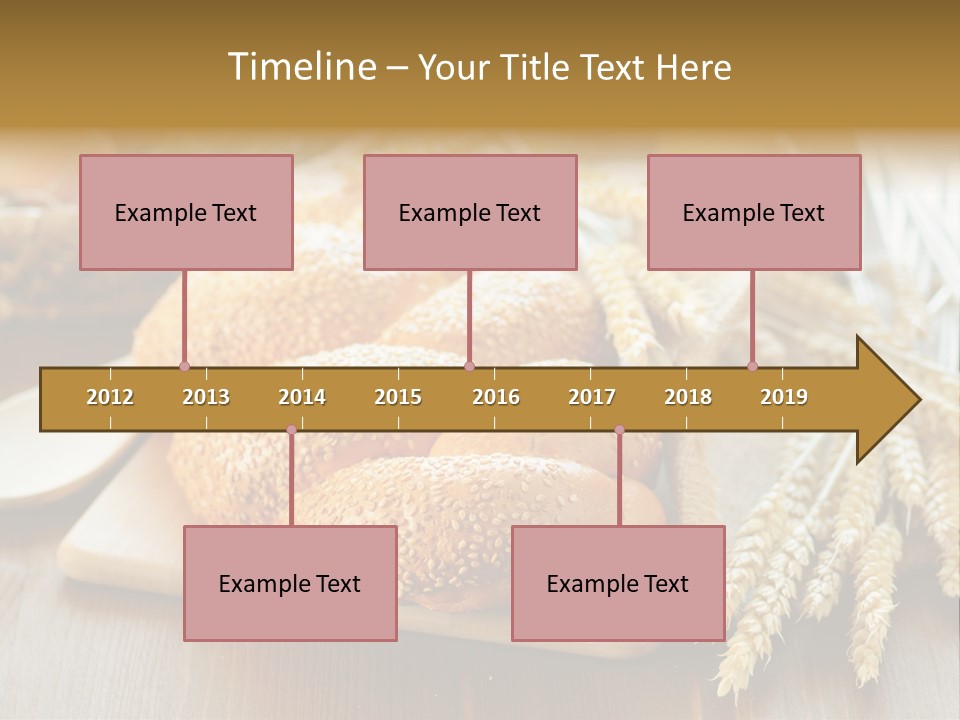 Timeline – Your Title Text Here

Example Text

Example Text

Example Text

2012 2013 2014 2015 2016 2017 2018 2019

Example Text

Example Text